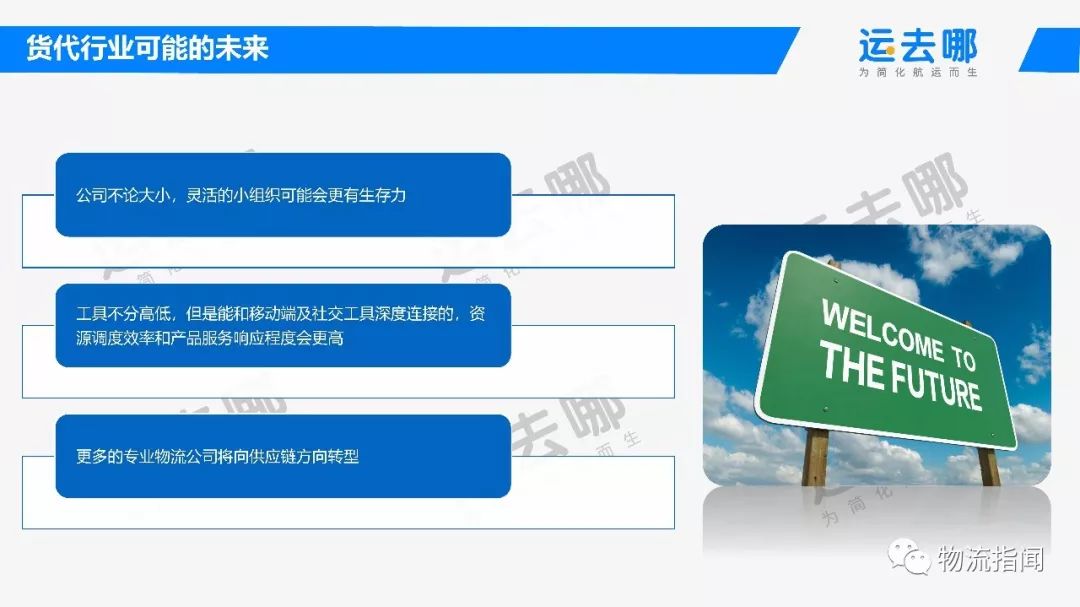 货代行业可能的未来

运去哪
为简化航运而生

公司不论大小，灵活的小组织可能会更有生存力

工具不分高低，但是能和移动端及社交工具深度连接的，资源调度效率和产品服务响应程度会更高

更多的专业物流公司将向供应链方向转型

WELCOME TO
THE FUTURE

物流指闻